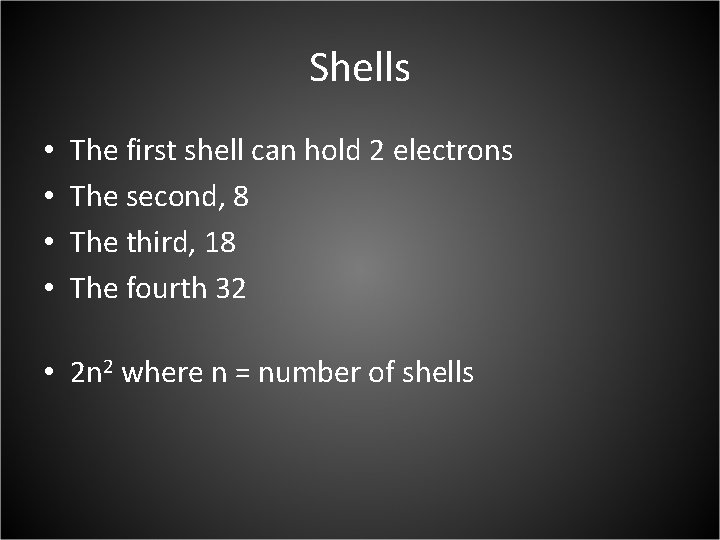 Shells

• The first shell can hold 2 electrons
• The second, 8
• The third, 18
• The fourth 32

• $2n^2$ where n = number of shells